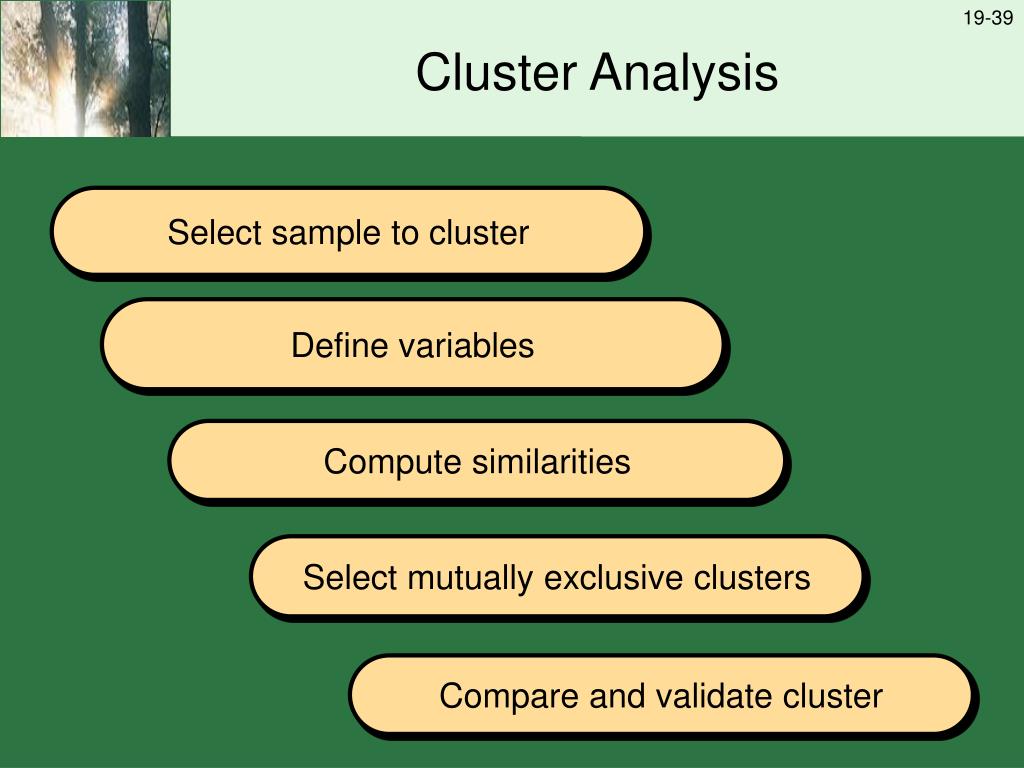 19-39

Cluster Analysis

Select sample to cluster

Define variables

Compute similarities

Select mutually exclusive clusters

Compare and validate cluster